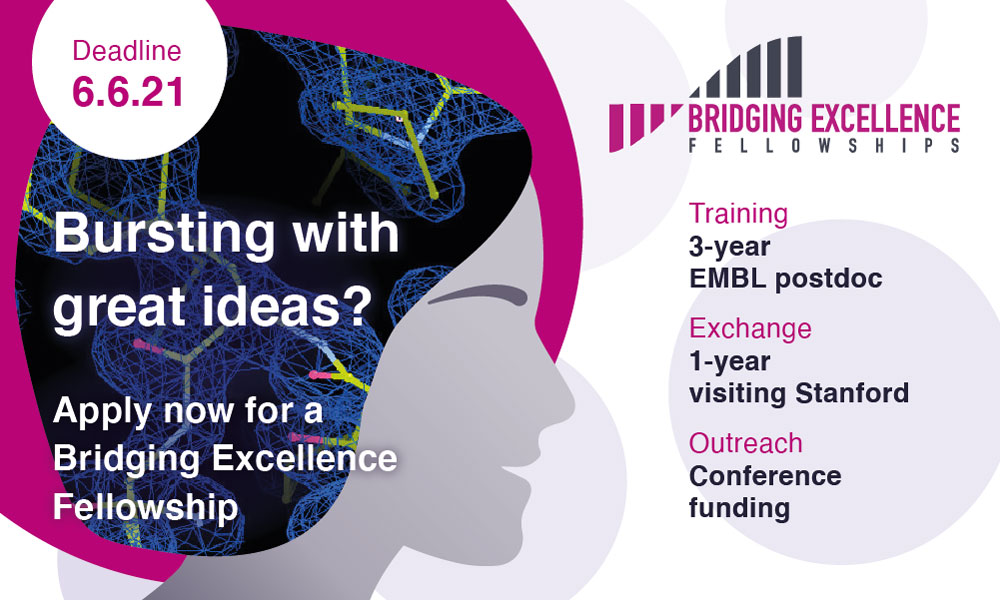 Deadline
6.6.21

Bursting with great ideas?

Apply now for a Bridging Excellence Fellowship

BRIDGING EXCELLENCE
FELLOWSHIPS

Training
3-year
EMBL postdoc

Exchange
1-year
visiting Stanford

Outreach
Conference
funding